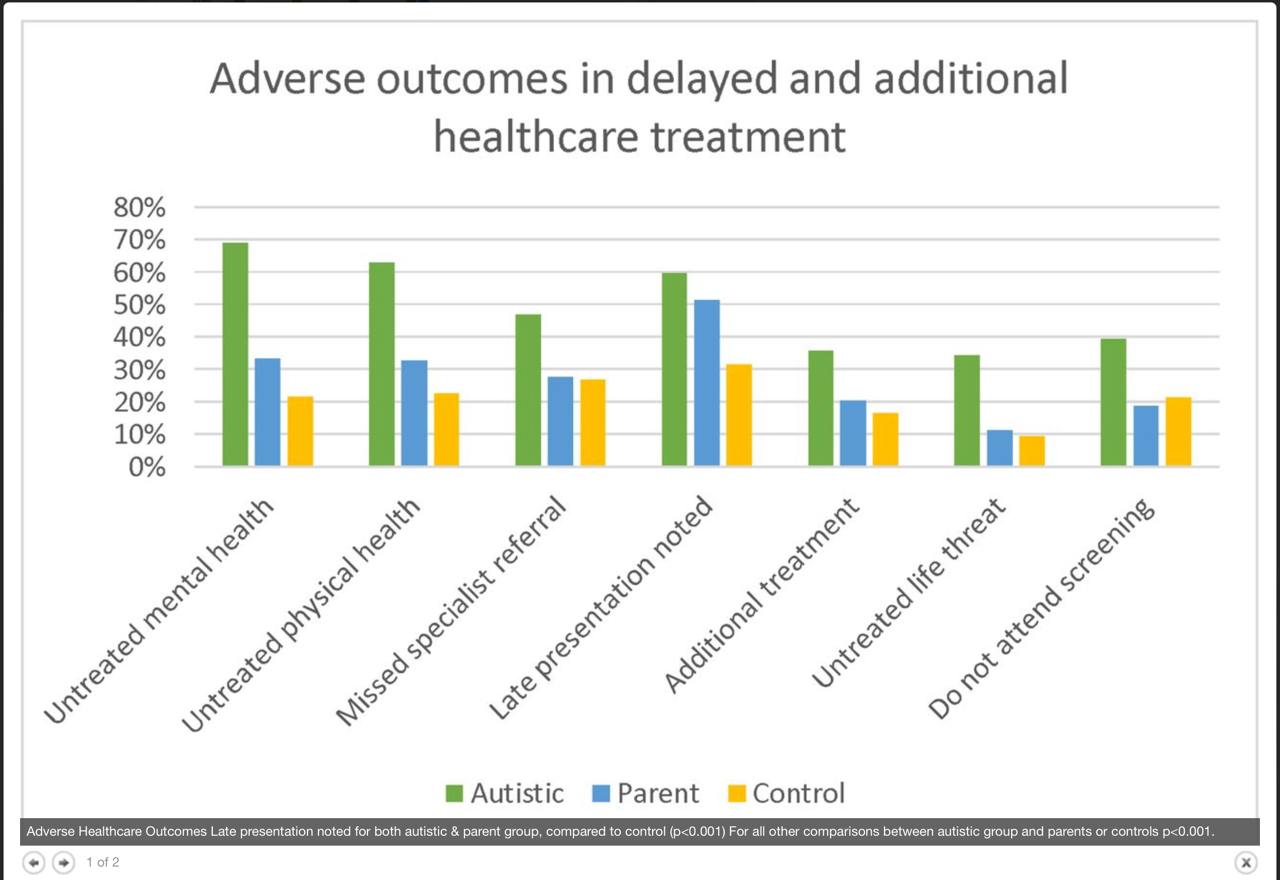 Adverse outcomes in delayed and additional healthcare treatment

80%
70%
60%
50%
40%
30%
20%
10%
0%

Untreated mental health
Untreated physical health
Missed specialist referral
Late presentation noted
Additional treatment
Untreated life threat
Do not attend screening

Autistic Parent Control

Adverse Healthcare Outcomes Late presentation noted for both autistic & parent group, compared to control (p<0.001) For all other comparisons between autistic group and parents or controls p<0.001.

1 of 2